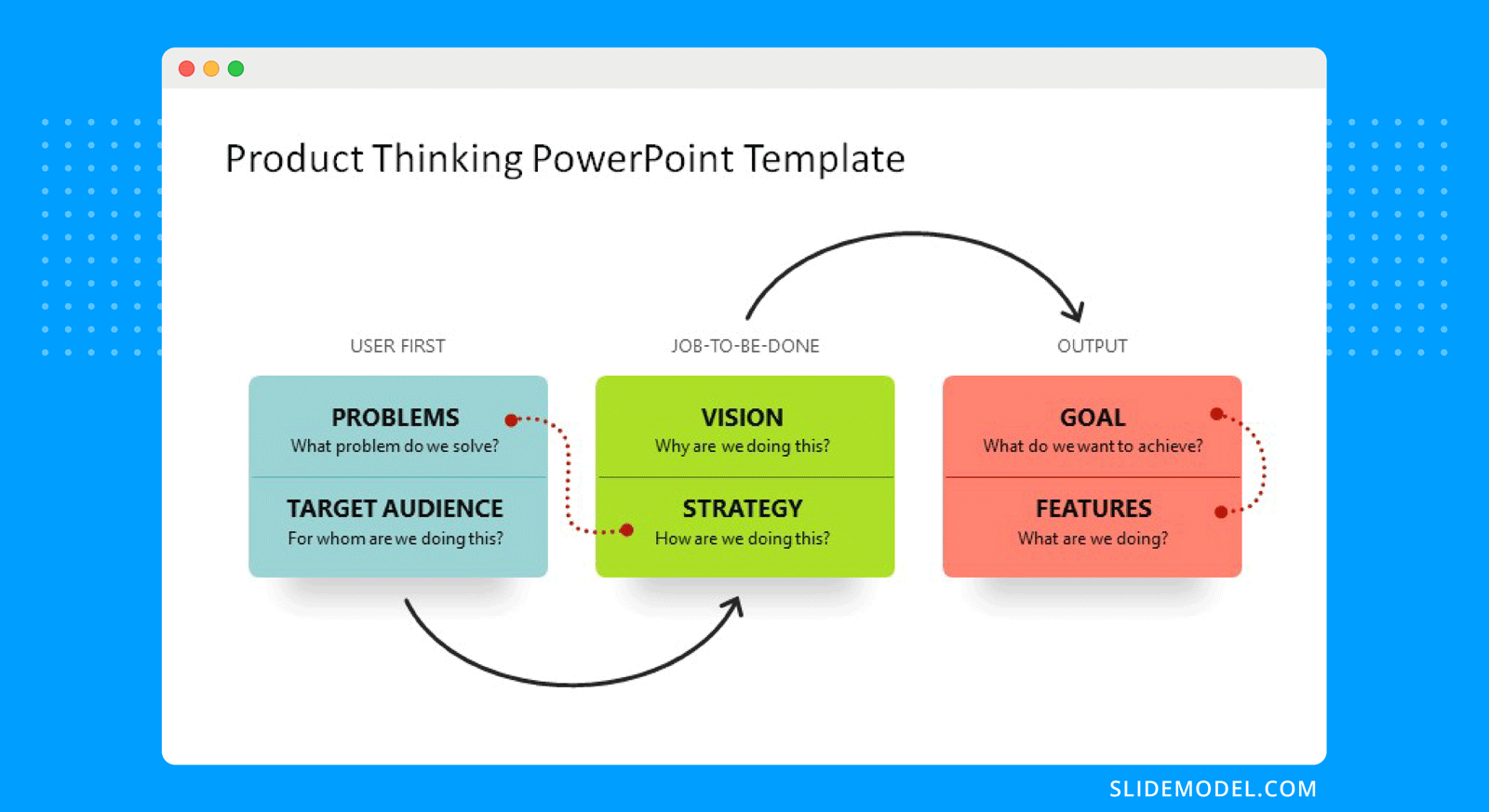 Product Thinking PowerPoint Template

USER FIRST

PROBLEMS
What problem do we solve?

TARGET AUDIENCE
For whom are we doing this?

JOB-TO-BE-DONE

VISION
Why are we doing this?

STRATEGY
How are we doing this?

OUTPUT

GOAL
What do we want to achieve?

FEATURES
What are we doing?

SLIDEMODEL.COM